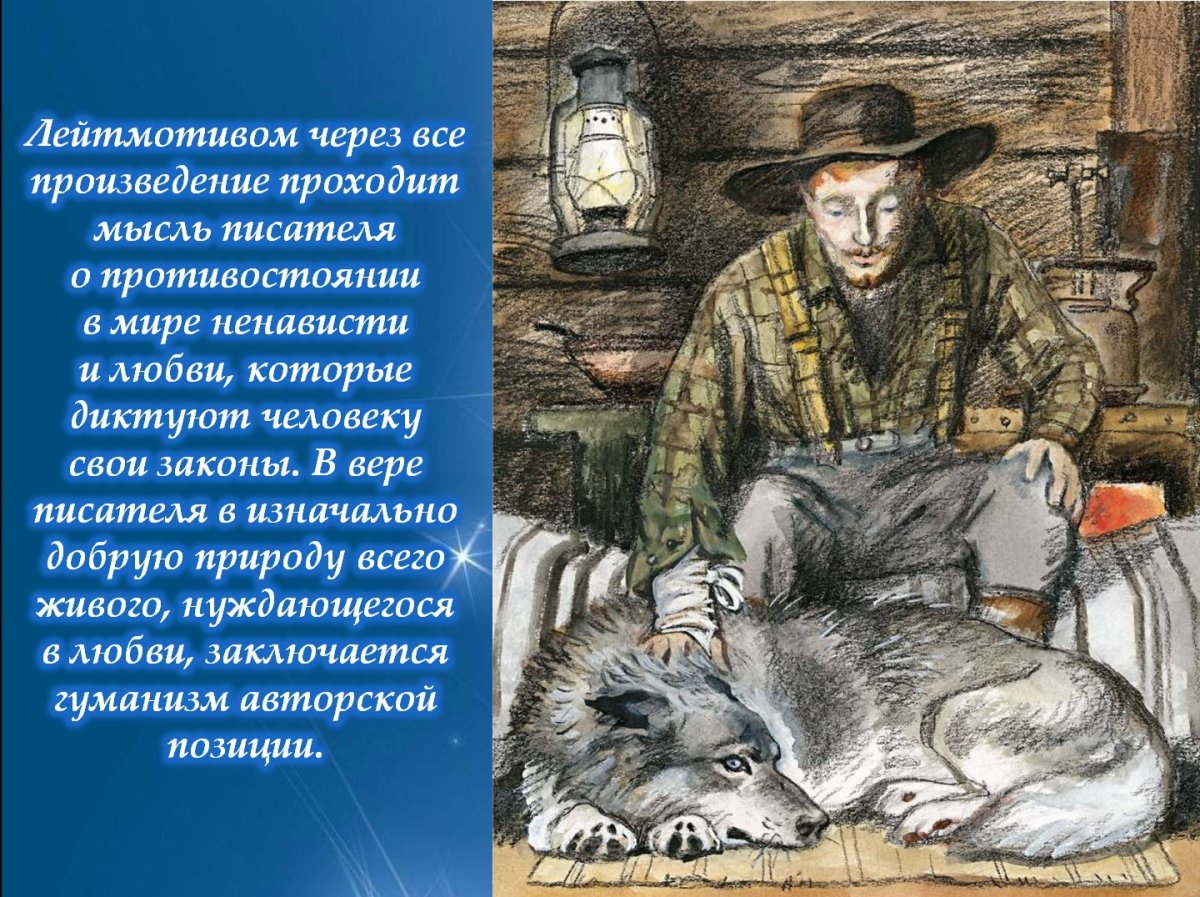 Лейтмотивом через все произведение проходит мысль писателя о противостоянии в мире ненависти и любви, которые диктуют человеку свои законы. В вере писателя в изначально добрую природу всего живого, нуждающегося в любви, заключается гуманизм авторской позиции.